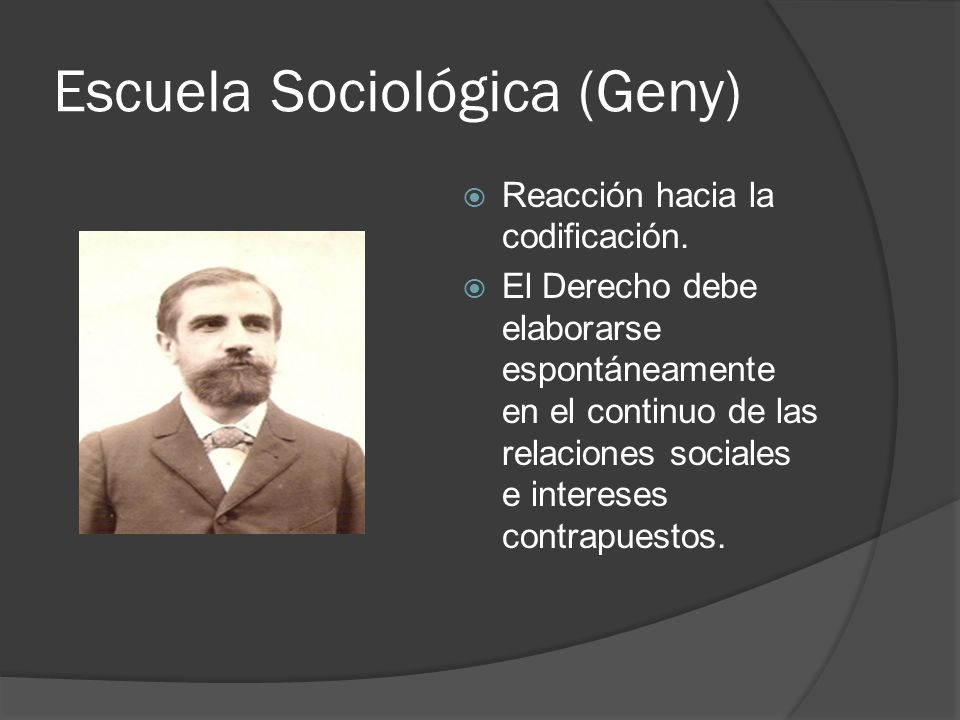 Escuela Sociológica (Geny)

Reacción hacia la codificación.

El Derecho debe elaborarse espontáneamente en el continuo de las relaciones sociales e intereses contrapuestos.